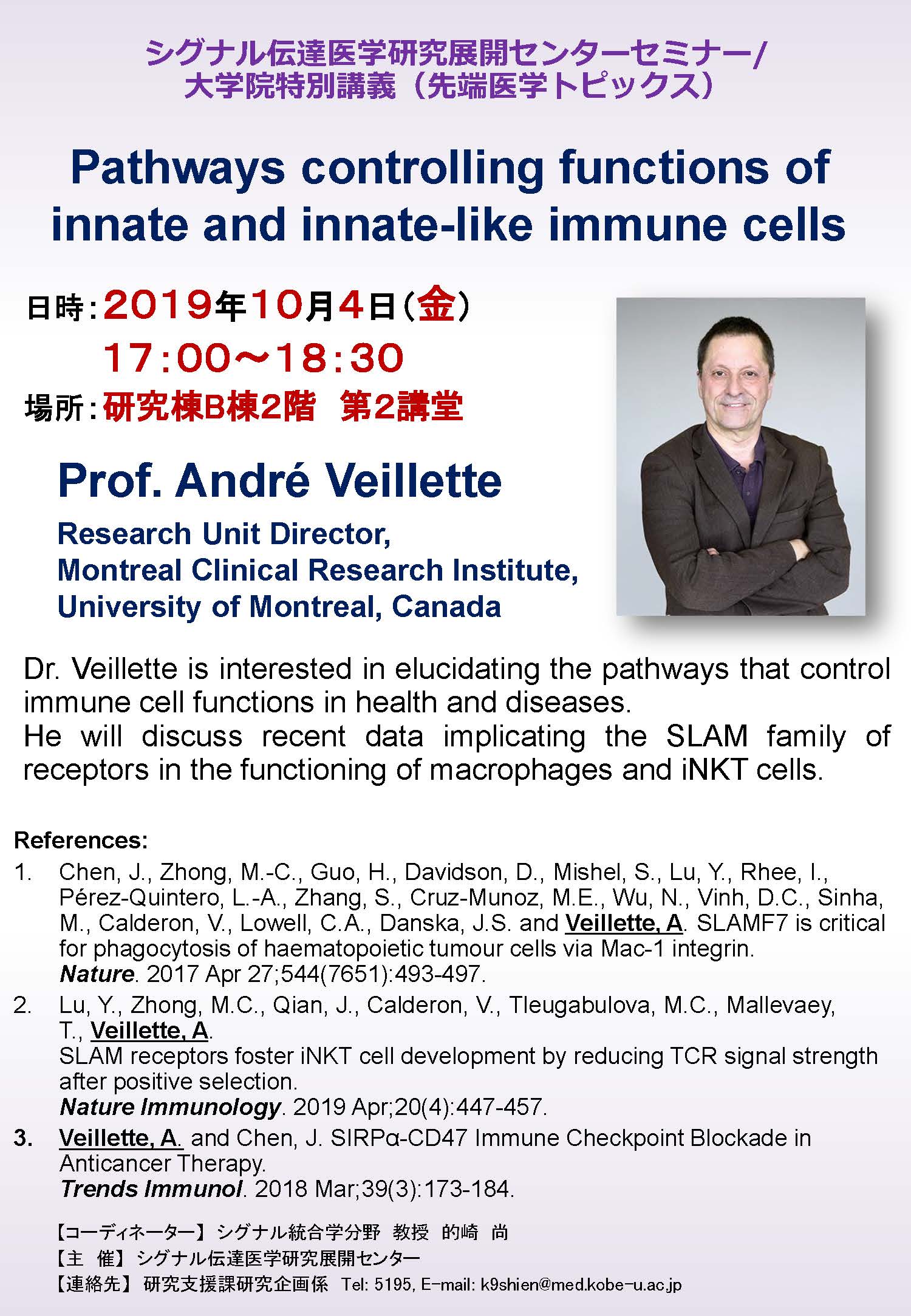 シグナル伝達医学研究展開センターセミナー/
大学院特別講義（先端医学トピックス）

Pathways controlling functions of innate and innate-like immune cells

日時：2019年10月4日(金)
17:00～18:30
場所：研究棟B棟2階　第2講堂

Prof. André Veillette

Research Unit Director,
Montreal Clinical Research Institute,
University of Montreal, Canada

Dr. Veillette is interested in elucidating the pathways that control immune cell functions in health and diseases.
He will discuss recent data implicating the SLAM family of receptors in the functioning of macrophages and iNKT cells.

References:
1. Chen, J., Zhong, M.-C., Guo, H., Davidson, D., Mishel, S., Lu, Y., Rhee, I., Pérez-Quintero, L.-A., Zhang, S., Cruz-Munoz, M.E., Wu, N., Vinh, D.C., Sinha, M., Calderon, V., Lowell, C.A., Danska, J.S. and Veillette, A. SLAMF7 is critical for phagocytosis of haematopoietic tumour cells via Mac-1 integrin. Nature. 2017 Apr 27;544(7651):493-497.
2. Lu, Y., Zhong, M.C., Qian, J., Calderon, V., Tleugabulova, M.C., Mallevaey, T., Veillette, A.
SLAM receptors foster iNKT cell development by reducing TCR signal strength after positive selection.
Nature Immunology. 2019 Apr;20(4):447-457.
3. Veillette, A. and Chen, J. SIRPα-CD47 Immune Checkpoint Blockade in Anticancer Therapy.
Trends Immunol. 2018 Mar;39(3):173-184.

【コーディネーター】シグナル統合学分野　教授　的崎　尚
【主　催】シグナル伝達医学研究展開センター
【連絡先】研究支援課研究企画係　Tel: 5195, E-mail: k9shien@med.kobe-u.ac.jp